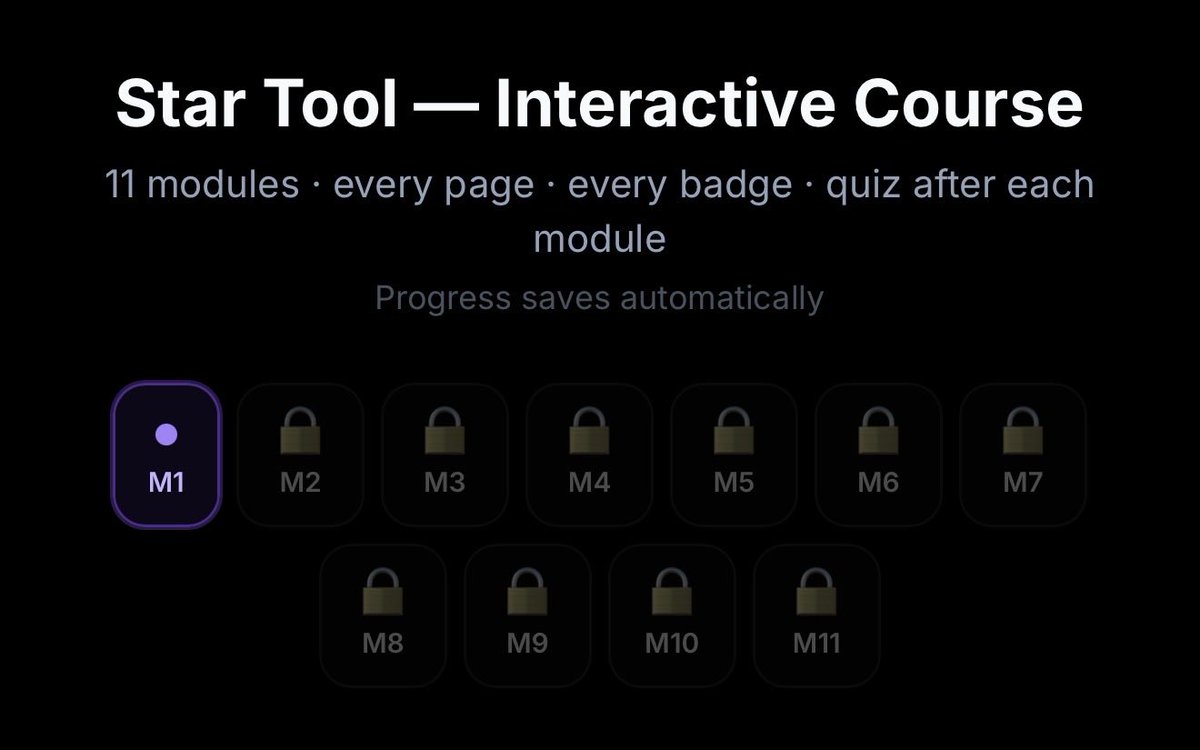 Star Tool — Interactive Course

11 modules · every page · every badge · quiz after each module

Progress saves automatically

M1 M2 M3 M4 M5 M6 M7

M8 M9 M10 M11